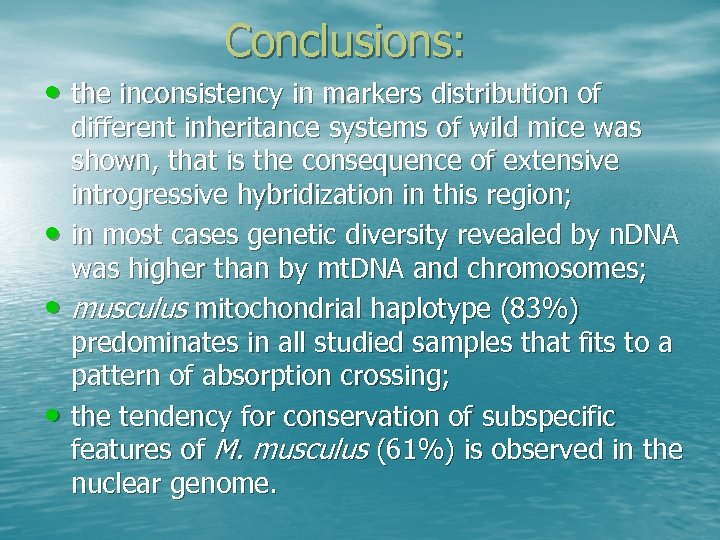 Conclusions:

• the inconsistency in markers distribution of different inheritance systems of wild mice was shown, that is the consequence of extensive introgressive hybridization in this region;

• in most cases genetic diversity revealed by nDNA was higher than by mtDNA and chromosomes;

• musculus mitochondrial haplotype (83%) predominates in all studied samples that fits to a pattern of absorption crossing;

• the tendency for conservation of subspecific features of M. musculus (61%) is observed in the nuclear genome.